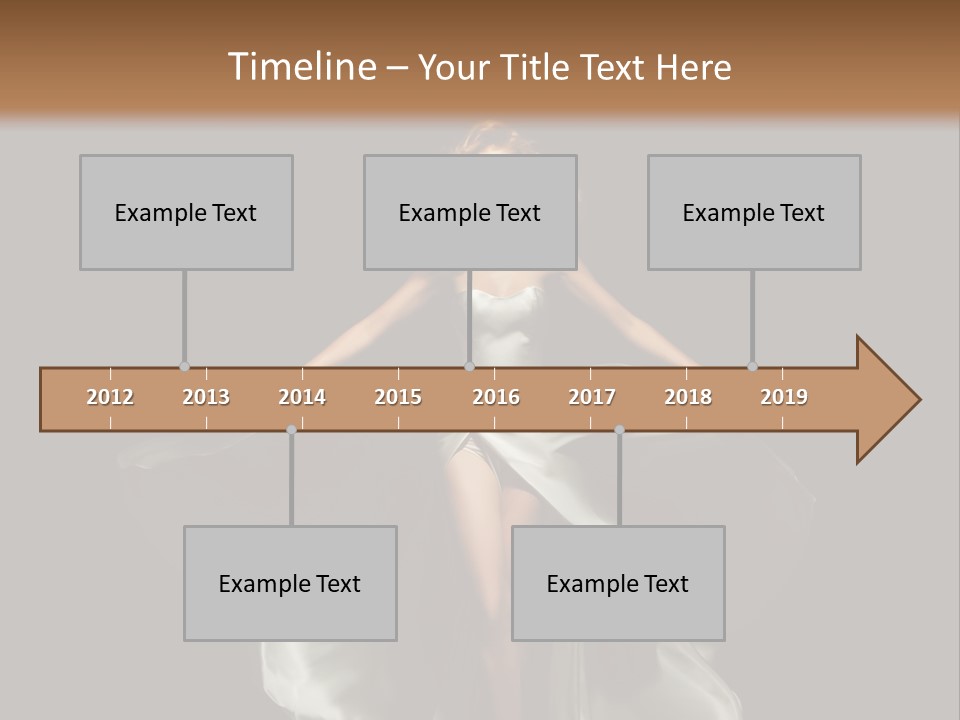 Timeline – Your Title Text Here

Example Text

Example Text

Example Text

2012 2013 2014 2015 2016 2017 2018 2019

Example Text

Example Text